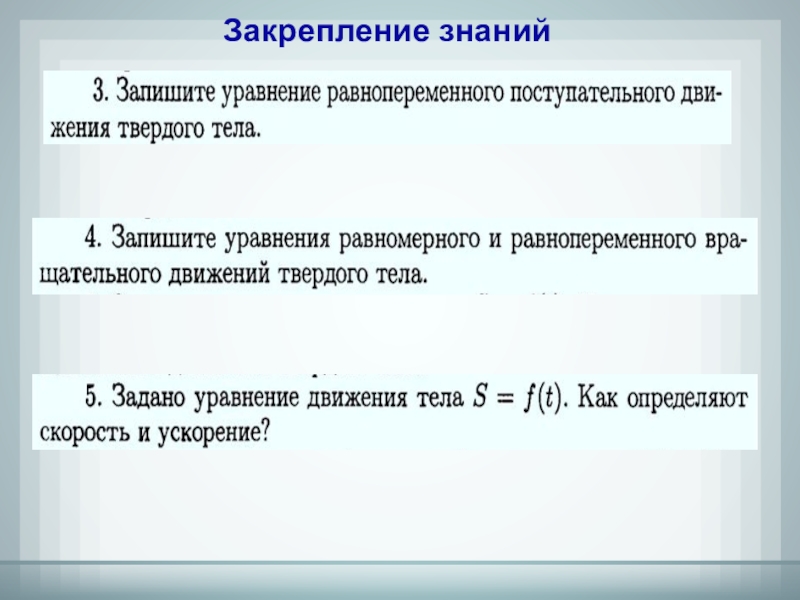 Закрепление знаний

3. Запишите уравнение равнопеременного поступательного движения твердого тела.

4. Запишите уравнения равномерного и равнопеременного вращательного движений твердого тела.

5. Задано уравнение движения тела $S = f(t)$. Как определяют скорость и ускорение?